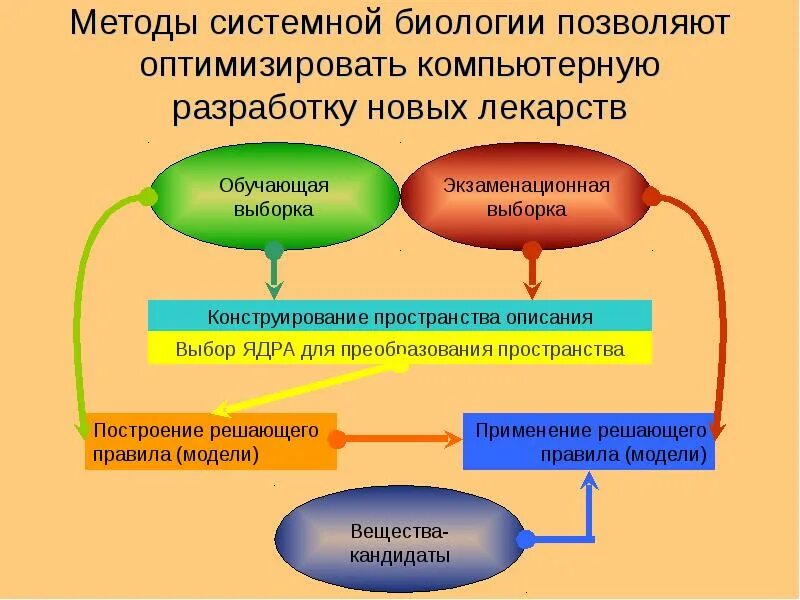 Методы системной биологии позволяют оптимизировать компьютерную разработку новых лекарств

Обучающая выборка

Экзаменационная выборка

Конструирование пространства описания

Выбор ЯДРА для преобразования пространства

Построение решающего правила (модели)

Применение решающего правила (модели)

Вещества-кандидаты